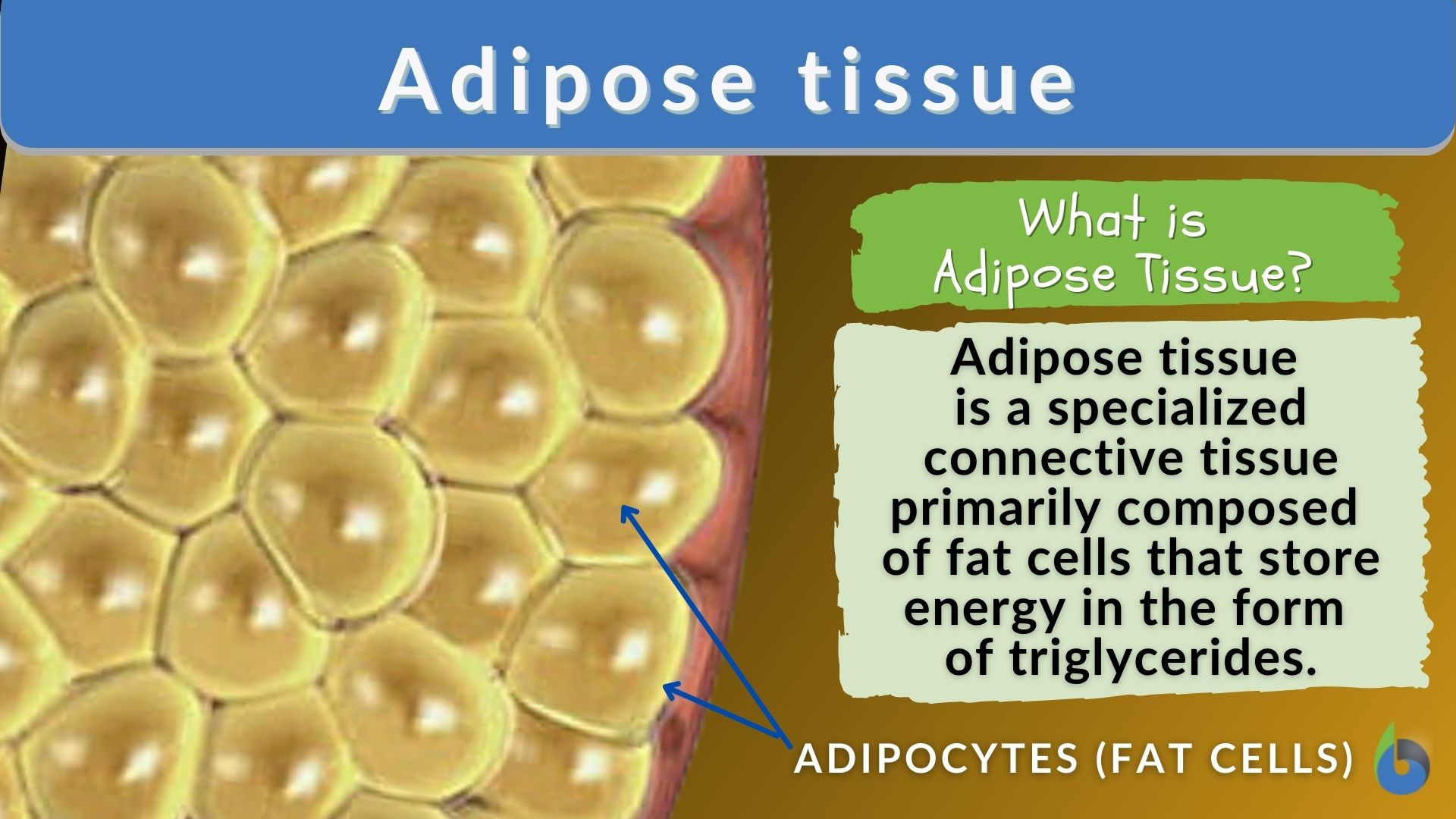 Adipose tissue

What is Adipose Tissue?

Adipose tissue is a specialized connective tissue primarily composed of fat cells that store energy in the form of triglycerides.

ADIPOCYTES (FAT CELLS)